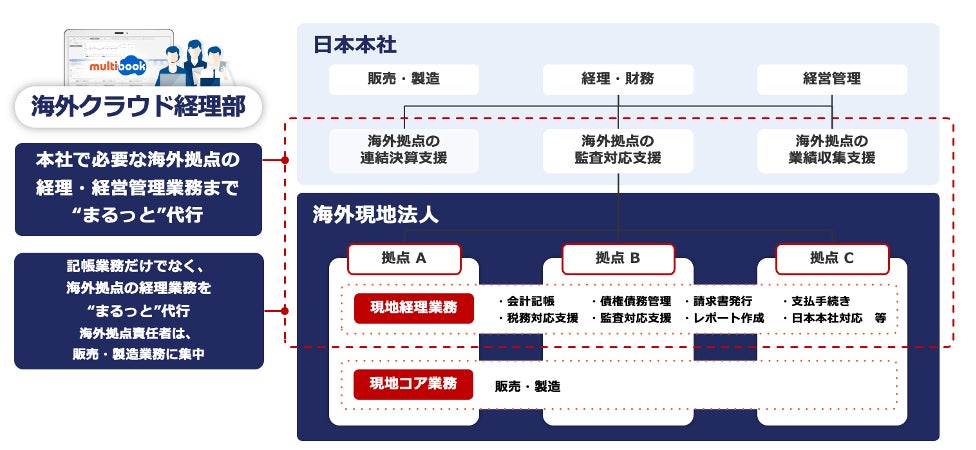 multibook

海外クラウド経理部

本社で必要な海外拠点の経理・経営管理業務まで“まるっと”代行

記帳業務だけでなく、海外拠点の経理業務を“まるっと”代行
海外拠点責任者は、販売・製造業務に集中

日本本社

販売・製造

経理・財務

経営管理

海外拠点の連結決算支援

海外拠点の監査対応支援

海外拠点の業績収集支援

海外現地法人

拠点 A

拠点 B

拠点 C

現地経理業務

・会計記帳
・税務対応支援
・債権債務管理
・監査対応支援
・請求書発行
・レポート作成
・支払手続き
・日本本社対応 等

現地コア業務

販売・製造